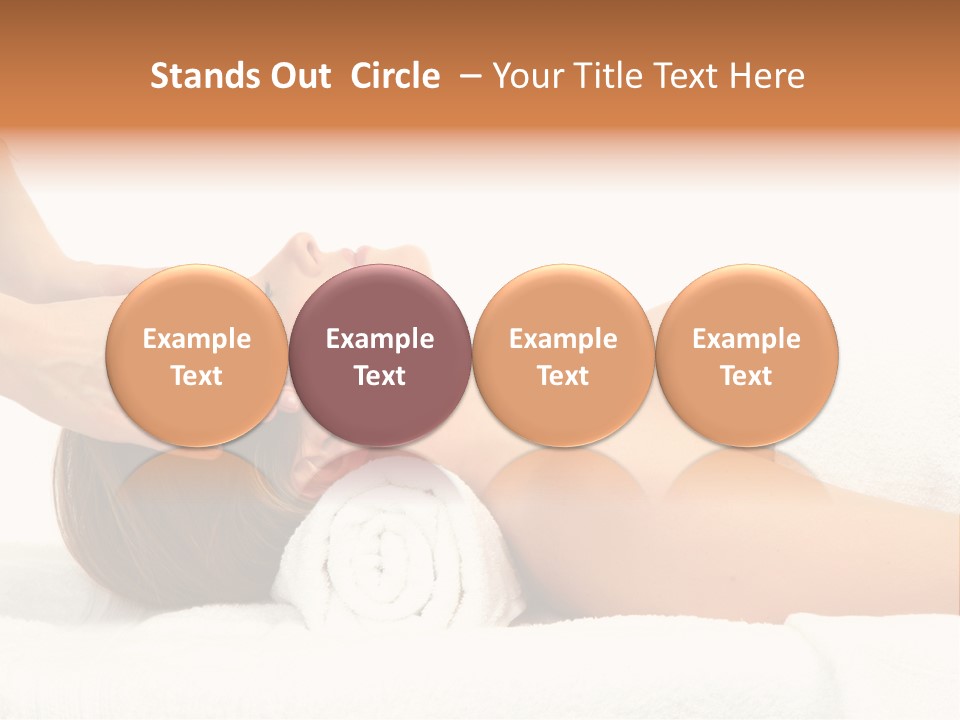 Stands Out Circle – Your Title Text Here

Example Text

Example Text

Example Text

Example Text